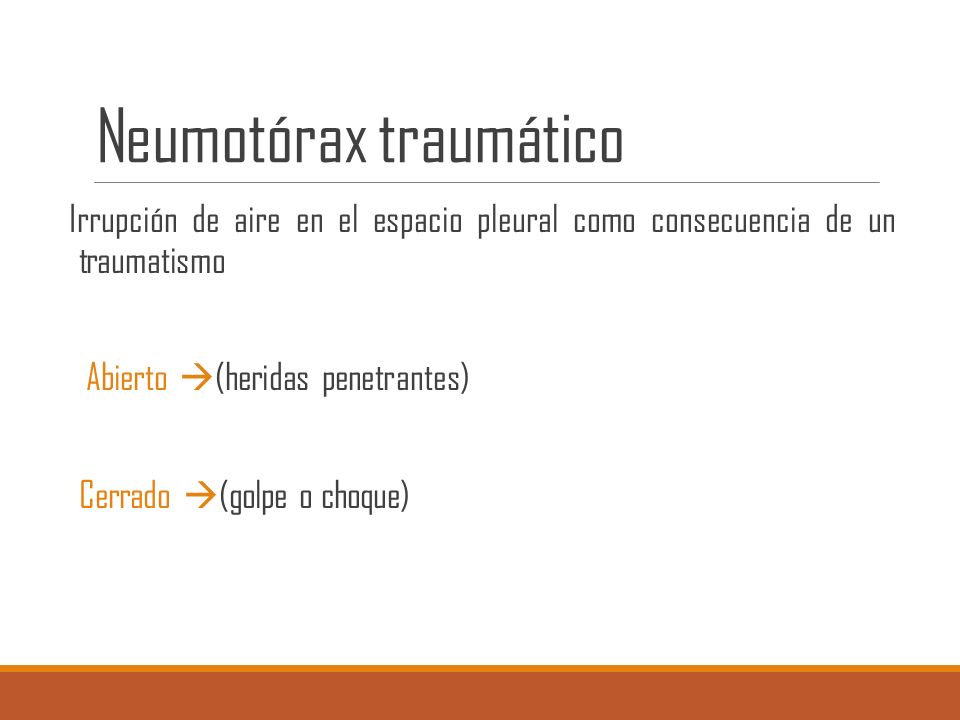 Neumotórax traumático

Irrupción de aire en el espacio pleural como consecuencia de un traumatismo

Abierto →(heridas penetrantes)

Cerrado →(golpe o choque)